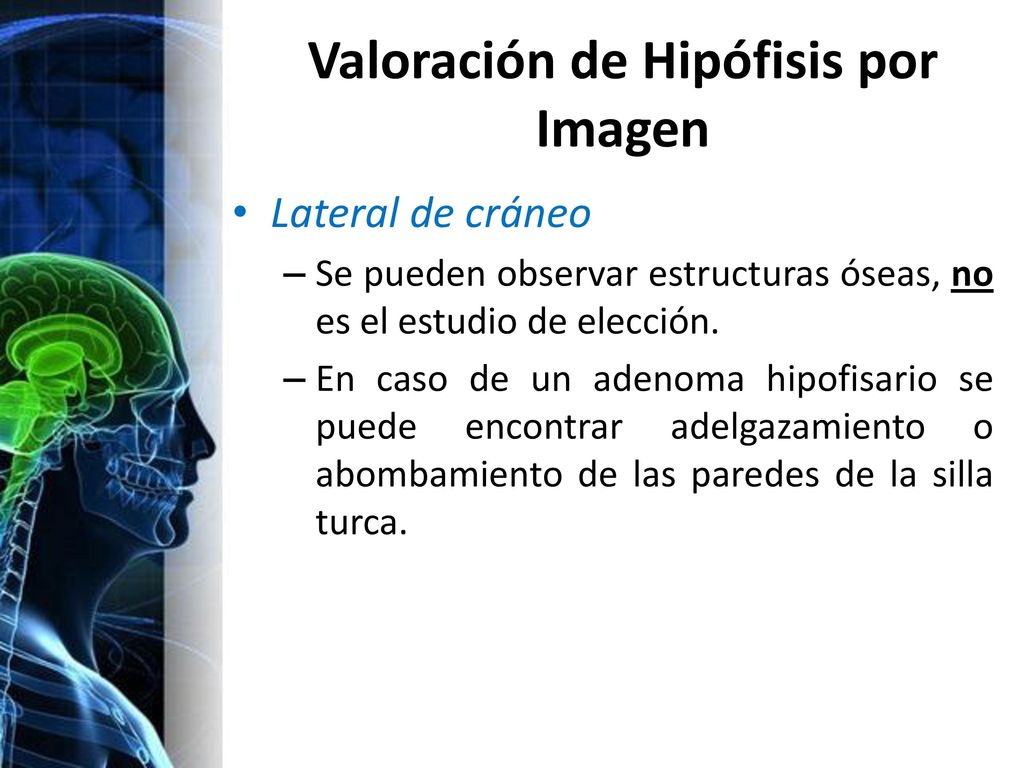 Valoración de Hipófisis por Imagen

• Lateral de cráneo

– Se pueden observar estructuras óseas, no es el estudio de elección.

– En caso de un adenoma hipofisario se puede encontrar adelgazamiento o abombamiento de las paredes de la silla turca.